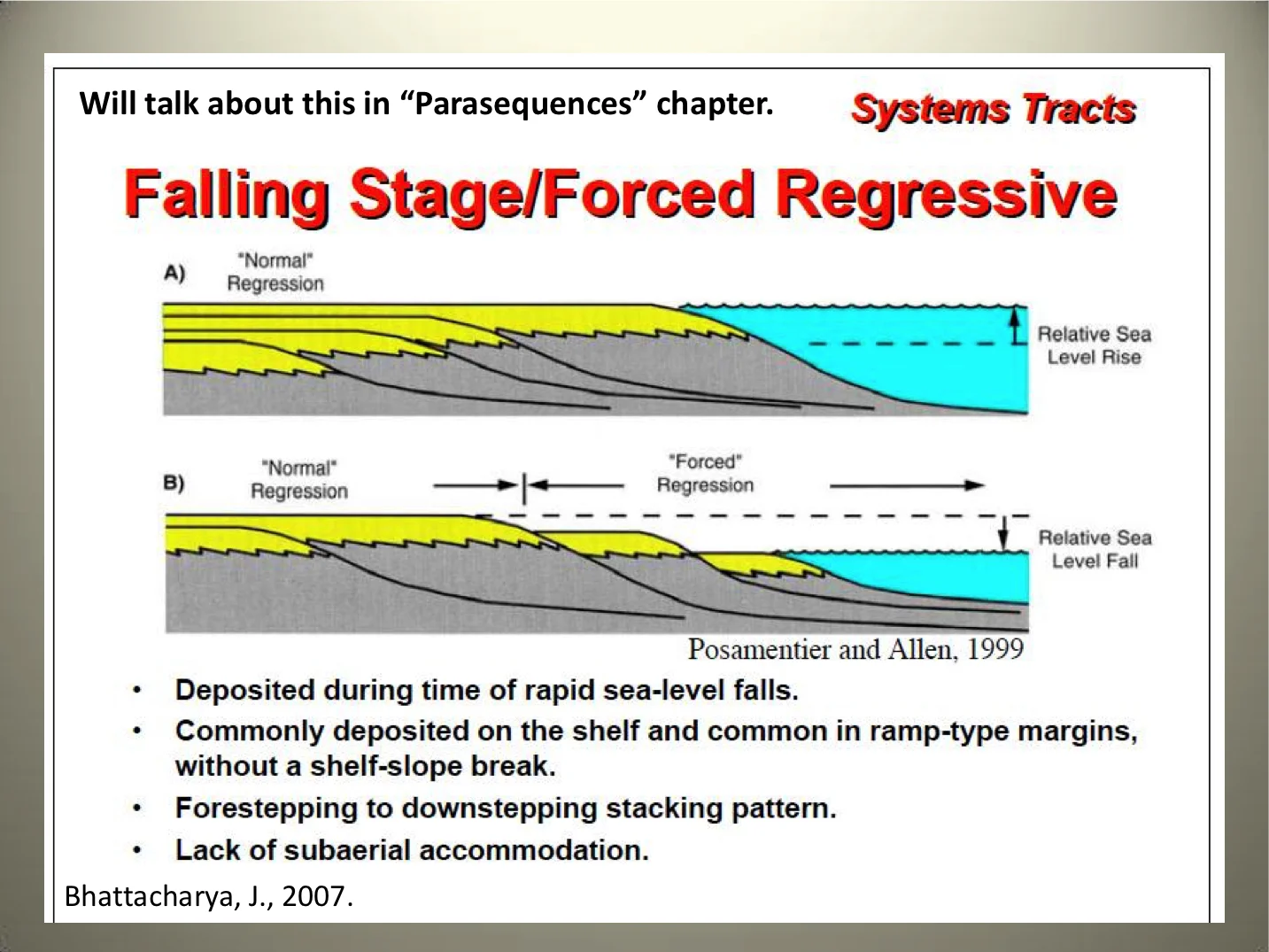 Will talk about this in “Parasequences” chapter.

Systems Tracts

Falling Stage/Forced Regressive

A) "Normal" Regression

Relative Sea Level Rise

B) "Normal" Regression

"Forced" Regression

Relative Sea Level Fall

Posamentier and Allen, 1999

• Deposited during time of rapid sea-level falls.
• Commonly deposited on the shelf and common in ramp-type margins, without a shelf-slope break.
• Forestepping to downstepping stacking pattern.
• Lack of subaerial accommodation.

Bhattacharya, J., 2007.